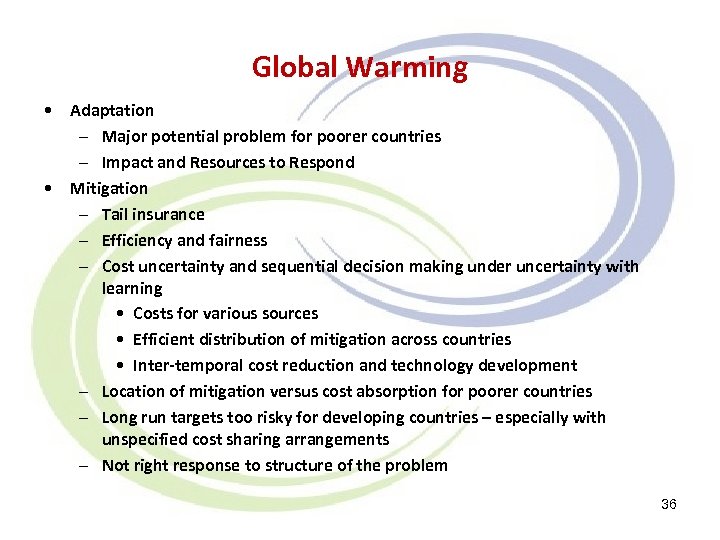 Global Warming

• Adaptation
  – Major potential problem for poorer countries
  – Impact and Resources to Respond
• Mitigation
  – Tail insurance
  – Efficiency and fairness
  – Cost uncertainty and sequential decision making under uncertainty with learning
    • Costs for various sources
    • Efficient distribution of mitigation across countries
    • Inter-temporal cost reduction and technology development
  – Location of mitigation versus cost absorption for poorer countries
  – Long run targets too risky for developing countries – especially with unspecified cost sharing arrangements
  – Not right response to structure of the problem

36